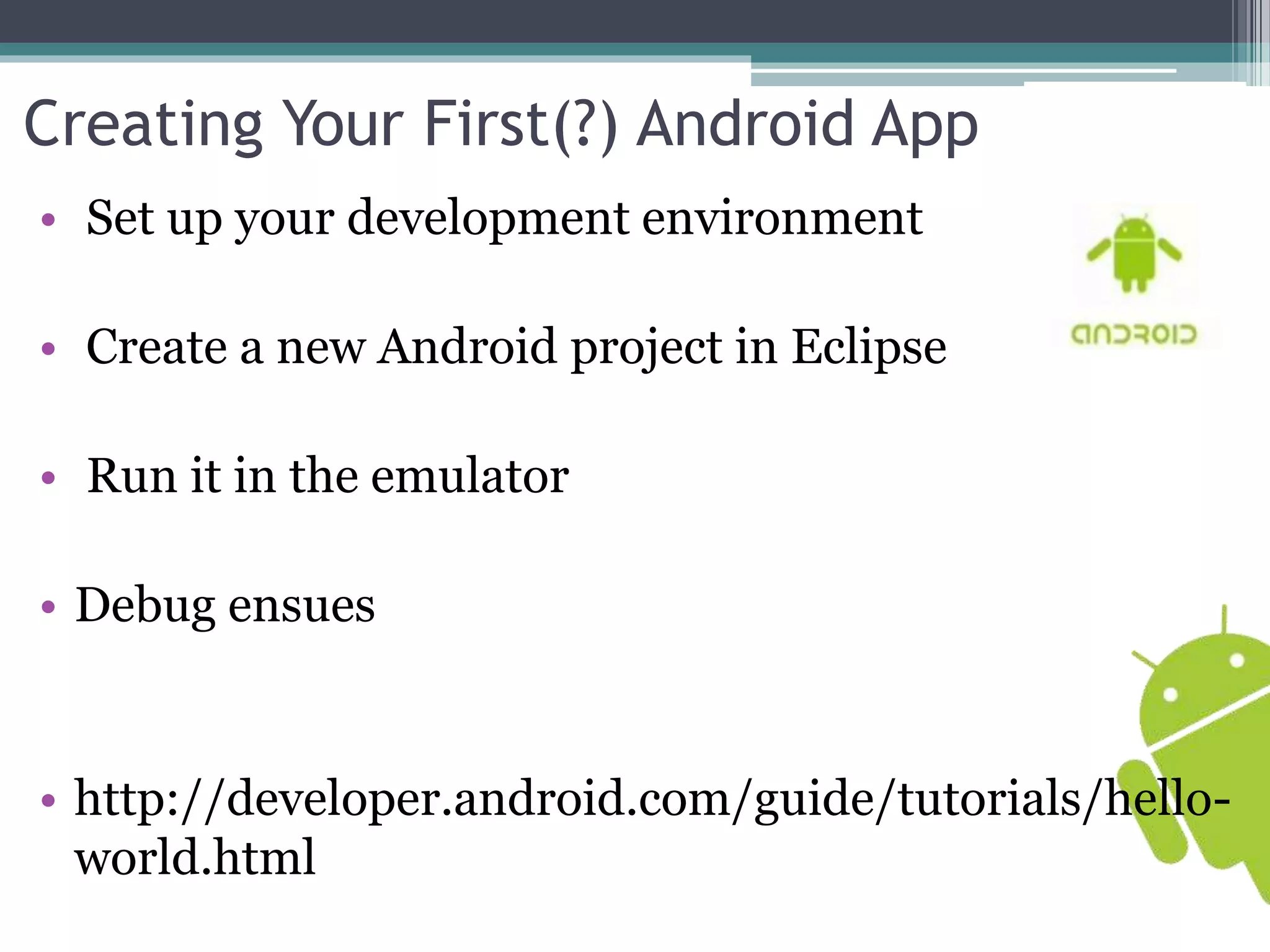 Creating Your First(?) Android App

• Set up your development environment

• Create a new Android project in Eclipse

• Run it in the emulator

• Debug ensues

• http://developer.android.com/guide/tutorials/hello-world.html

ANDROID